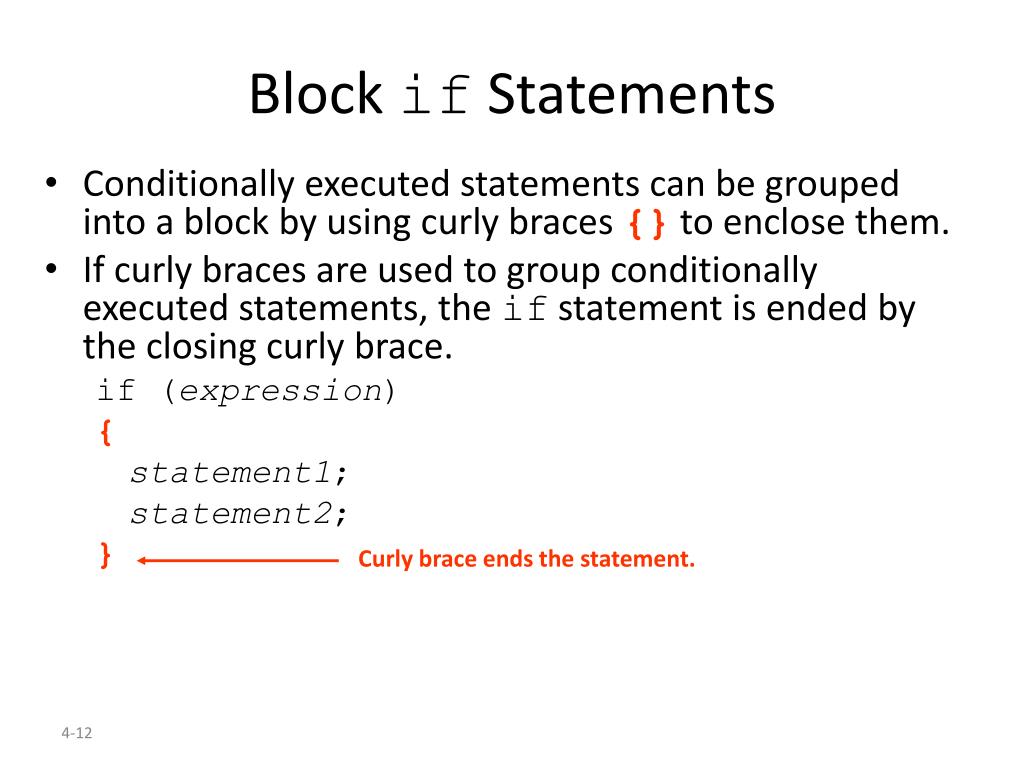 Block if Statements

• Conditionally executed statements can be grouped into a block by using curly braces { } to enclose them.

• If curly braces are used to group conditionally executed statements, the if statement is ended by the closing curly brace.

if (expression)
{
statement1;
statement2;
}

Curly brace ends the statement.

4-12